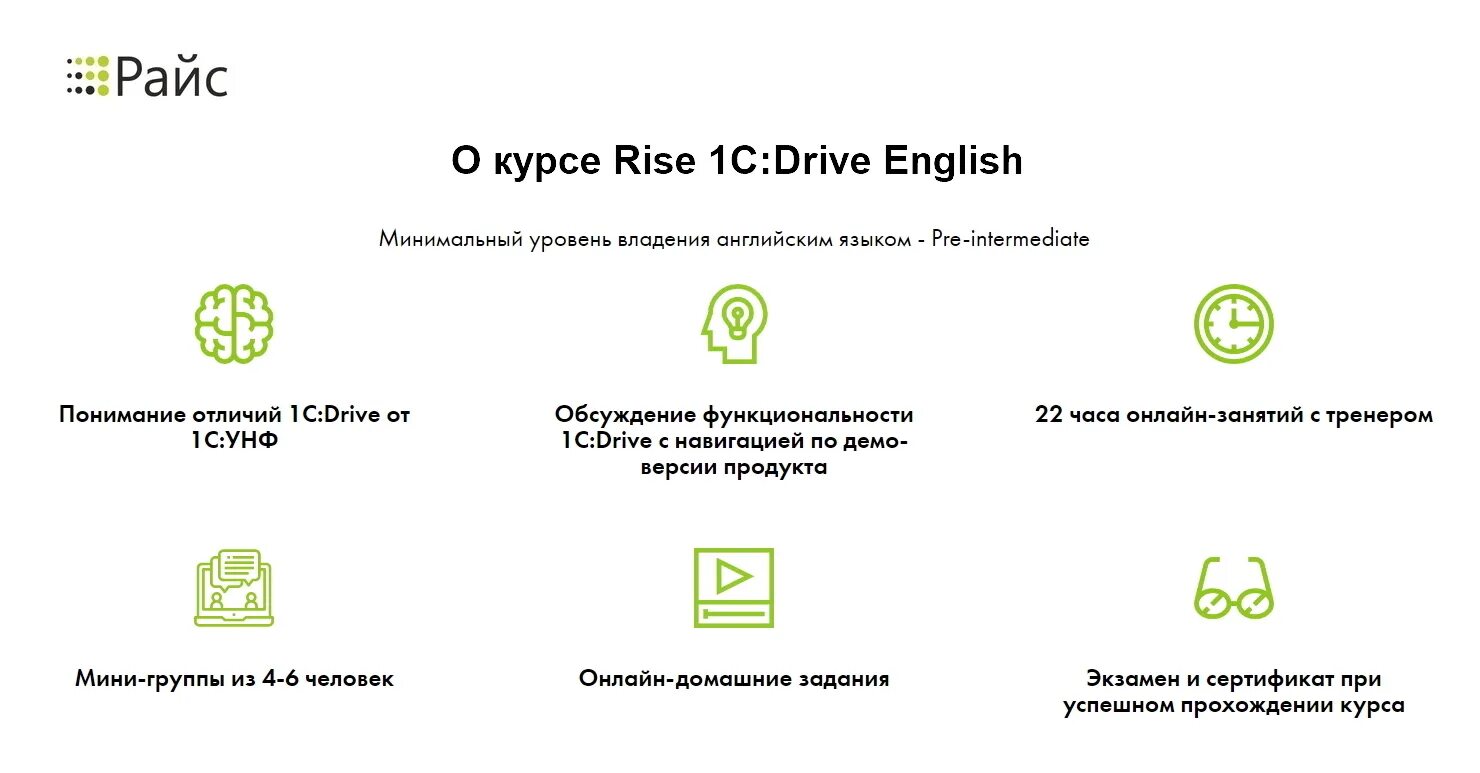 Райс

О курсе Rise 1C:Drive English

Минимальный уровень владения английским языком - Pre-intermediate

Понимание отличий 1C:Drive от 1С:УНФ

Обсуждение функциональности 1C:Drive с навигацией по демо-версии продукта

22 часа онлайн-занятий с тренером

Мини-группы из 4-6 человек

Онлайн-домашние задания

Экзамен и сертификат при успешном прохождении курса